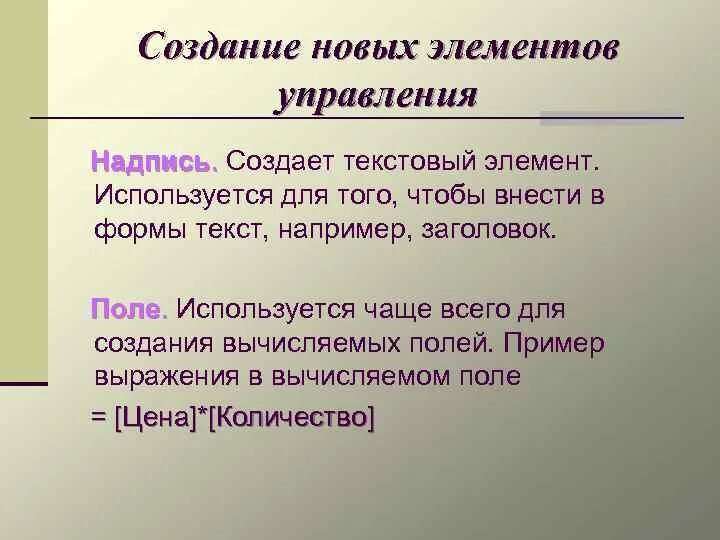 Создание новых элементов управления

Надпись. Создает текстовый элемент. Используется для того, чтобы внести в формы текст, например, заголовок.

Поле. Используется чаще всего для создания вычисляемых полей. Пример выражения в вычисляемом поле

= [Цена]*[Количество]